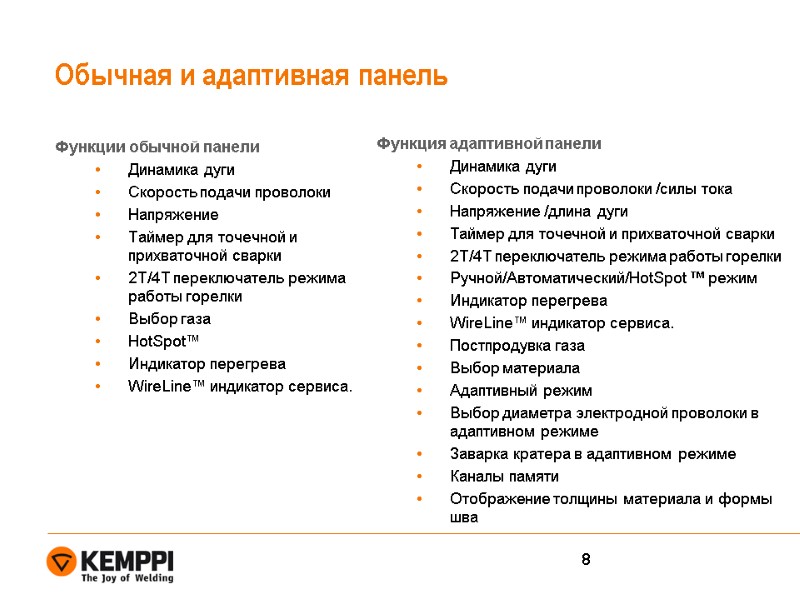 Обычная и адаптивная панель

Функции обычной панели
• Динамика дуги
• Скорость подачи проволоки
• Напряжение
• Таймер для точечной и прихваточной сварки
• 2T/4T переключатель режима работы горелки
• Выбор газа
• HotSpot™
• Индикатор перегрева
• WireLine™ индикатор сервиса.

Функция адаптивной панели
• Динамика дуги
• Скорость подачи проволоки /силы тока
• Напряжение /длина дуги
• Таймер для точечной и прихваточной сварки
• 2T/4T переключатель режима работы горелки
• Ручной/Автоматический/HotSpot ™ режим
• Индикатор перегрева
• WireLine™ индикатор сервиса.
• Постпродувка газа
• Выбор материала
• Адаптивный режим
• Выбор диаметра электродной проволоки в адаптивном режиме
• Заварка кратера в адаптивном режиме
• Каналы памяти
• Отображение толщины материала и формы шва

KEMPPI
The Joy of Welding

8